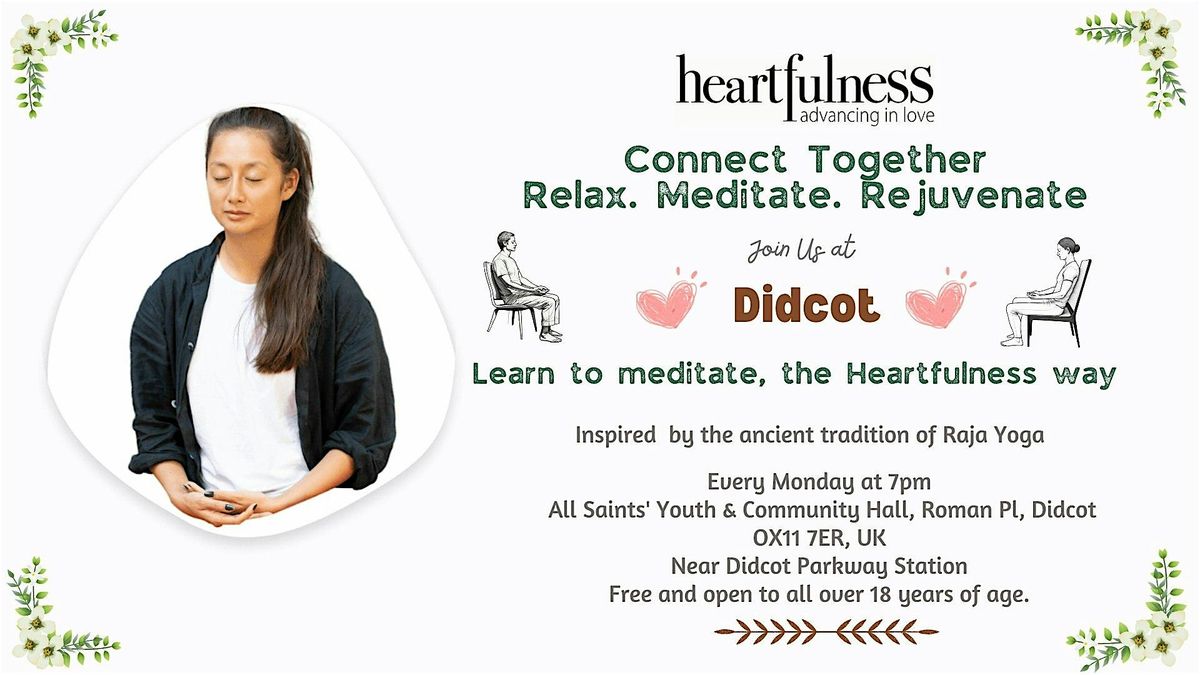 heartfulness
advancing in love

Connect Together
Relax. Meditate. Rejuvenate

Join Us at

Didcot

Learn to meditate, the Heartfulness way

Inspired by the ancient tradition of Raja Yoga

Every Monday at 7pm
All Saints' Youth & Community Hall, Roman Pl, Didcot OX11 7ER, UK
Near Didcot Parkway Station
Free and open to all over 18 years of age.